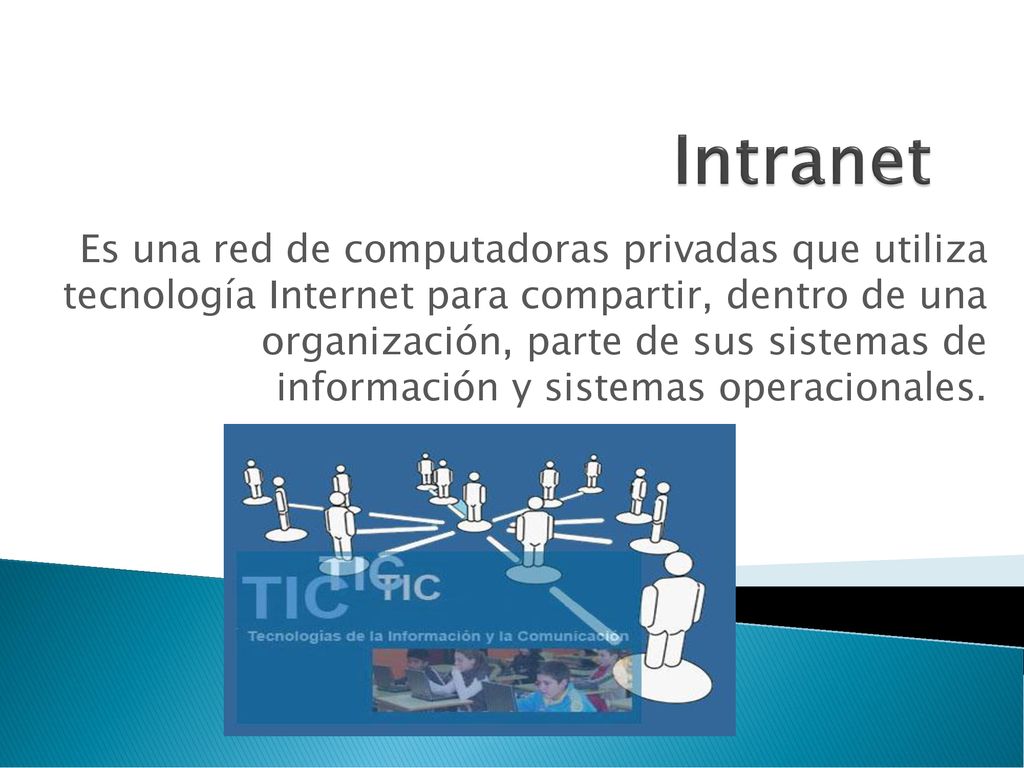 Intranet

Es una red de computadoras privadas que utiliza tecnología Internet para compartir, dentro de una organización, parte de sus sistemas de información y sistemas operacionales.

TIC TIC TIC
Tecnologías de la Información y la Comunicación